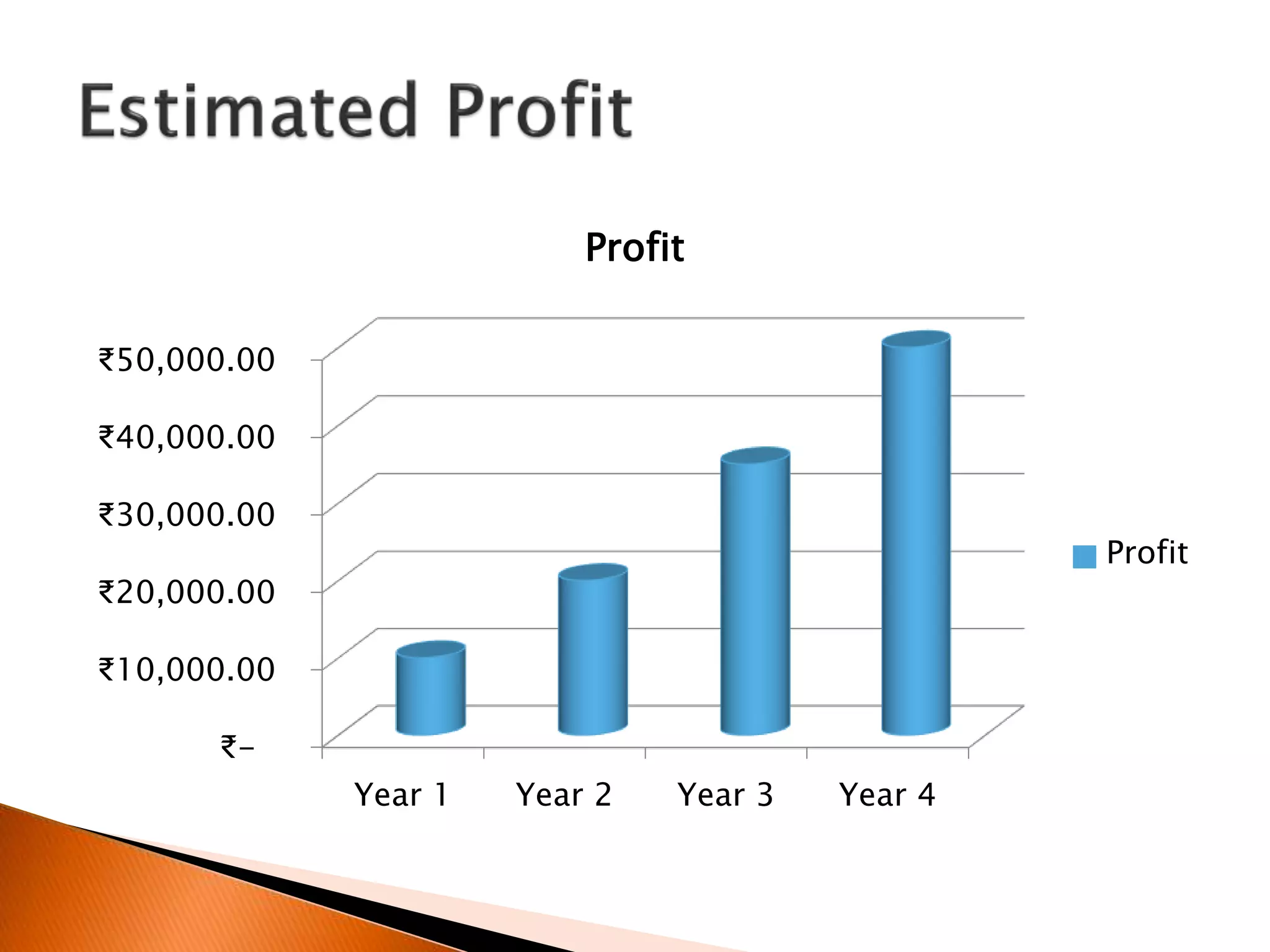 Estimated Profit

Profit

₹50,000.00
₹40,000.00
₹30,000.00
₹20,000.00
₹10,000.00
₹-

Year 1
Year 2
Year 3
Year 4

Profit